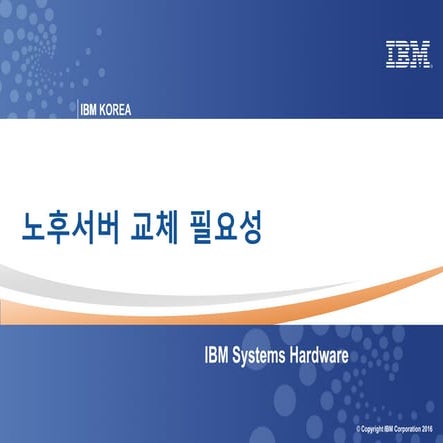 IBM

IBM KOREA

노후서버 교체 필요성

IBM Systems Hardware

© Copyright IBM Corporation 2016